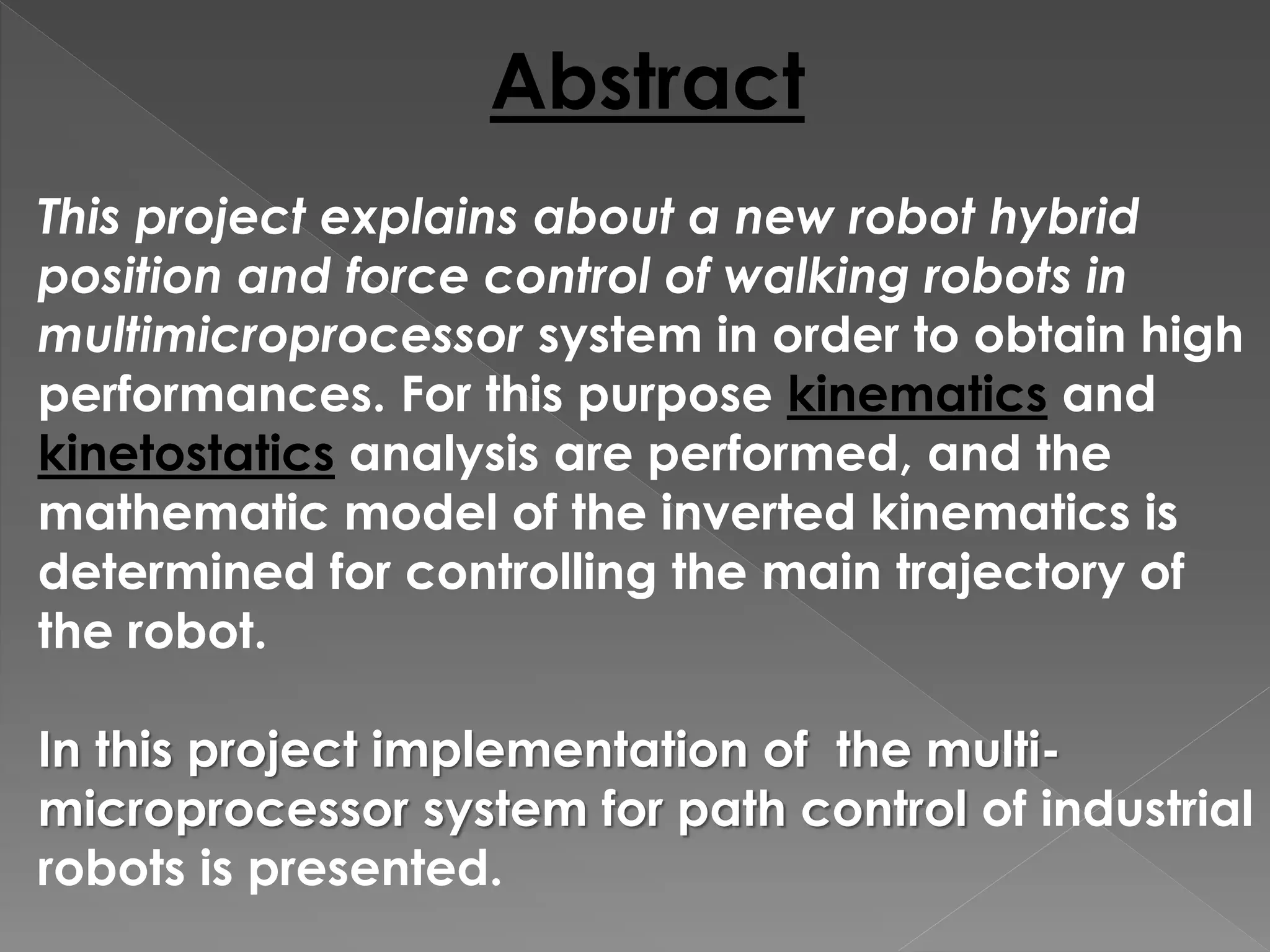 Abstract

This project explains about a new robot hybrid position and force control of walking robots in multimicroprocessor system in order to obtain high performances. For this purpose kinematics and kinetostatics analysis are performed, and the mathematic model of the inverted kinematics is determined for controlling the main trajectory of the robot.

In this project implementation of the multi-microprocessor system for path control of industrial robots is presented.